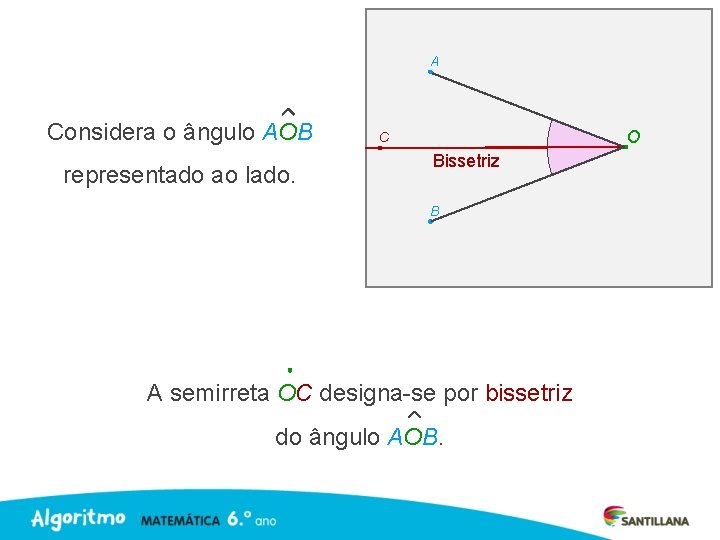 Considera o ângulo $A\hat{O}B$ representado ao lado.

A

C

O

Bissetriz

B

A semirreta $\dot{O}C$ designa-se por bissetriz do ângulo $A\hat{O}B$.

Algoritmo MATEMÁTICA 6.º ano

SANTILLANA